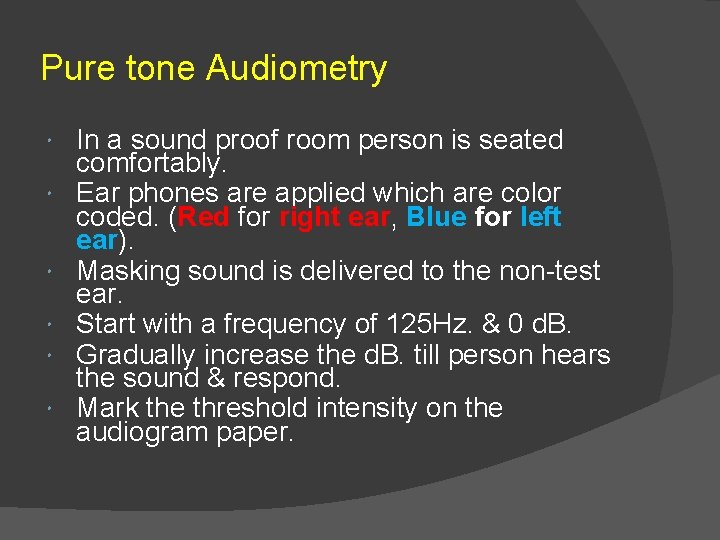 Pure tone Audiometry

- In a sound proof room person is seated comfortably.
- Ear phones are applied which are color coded. (Red for right ear, Blue for left ear).
- Masking sound is delivered to the non-test ear.
- Start with a frequency of 125Hz. & 0 dB.
- Gradually increase the dB. till person hears the sound & respond.
- Mark the threshold intensity on the audiogram paper.